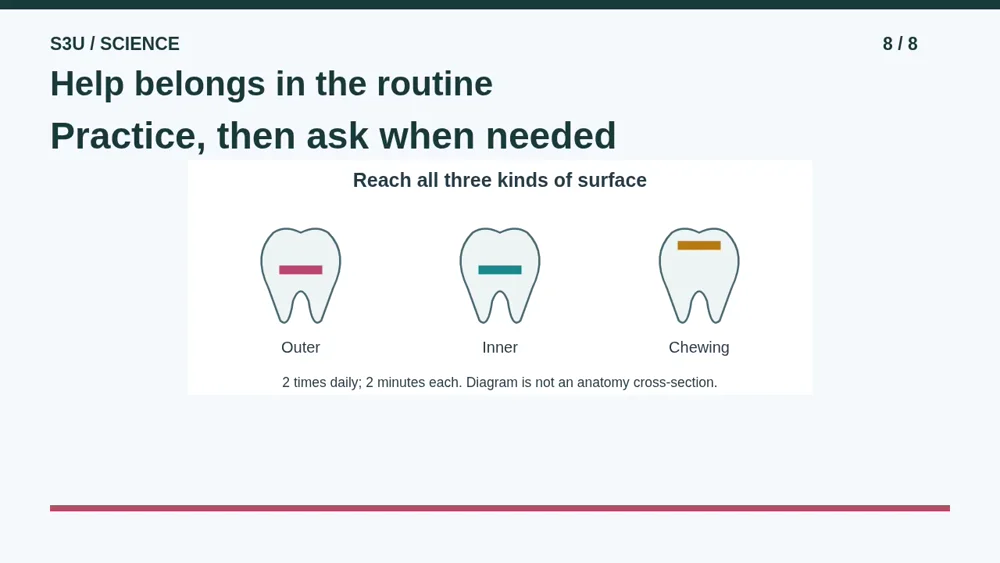 S3U / SCIENCE

8 / 8

Help belongs in the routine

Practice, then ask when needed

Reach all three kinds of surface

Outer

Inner

Chewing

2 times daily; 2 minutes each. Diagram is not an anatomy cross-section.